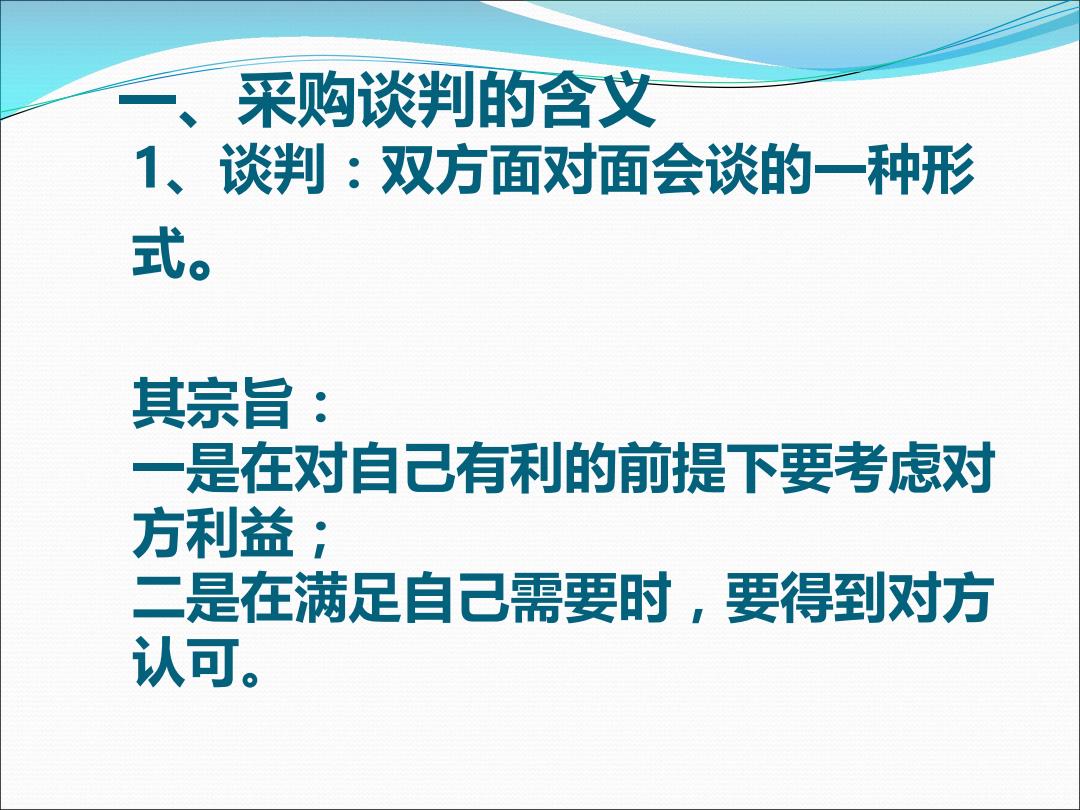 一、采购谈判的含义

1、谈判：双方面对面会谈的一种形式。

其宗旨：
一是在对自己有利的前提下要考虑对方利益；
二是在满足自己需要时，要得到对方认可。